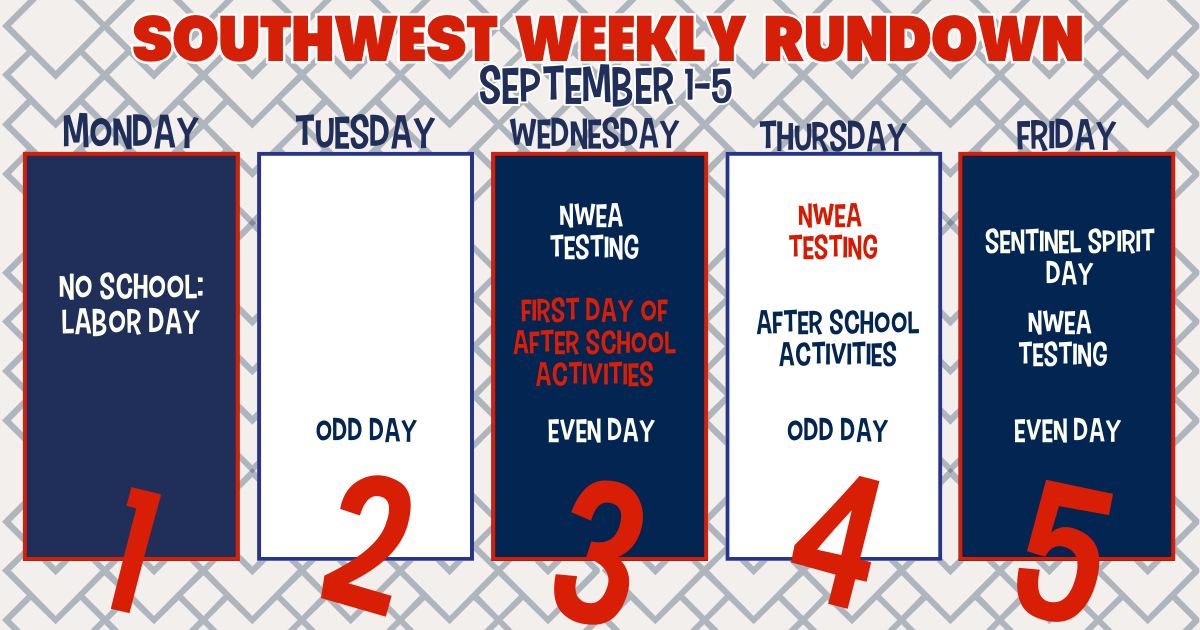 SOUTHWEST WEEKLY RUNDOWN
SEPTEMBER 1-5

MONDAY
NO SCHOOL: LABOR DAY
1

TUESDAY
ODD DAY
2

WEDNESDAY
NWEA TESTING
FIRST DAY OF AFTER SCHOOL ACTIVITIES
EVEN DAY
3

THURSDAY
NWEA TESTING
AFTER SCHOOL ACTIVITIES
ODD DAY
4

FRIDAY
SENTINEL SPIRIT DAY
NWEA TESTING
EVEN DAY
5